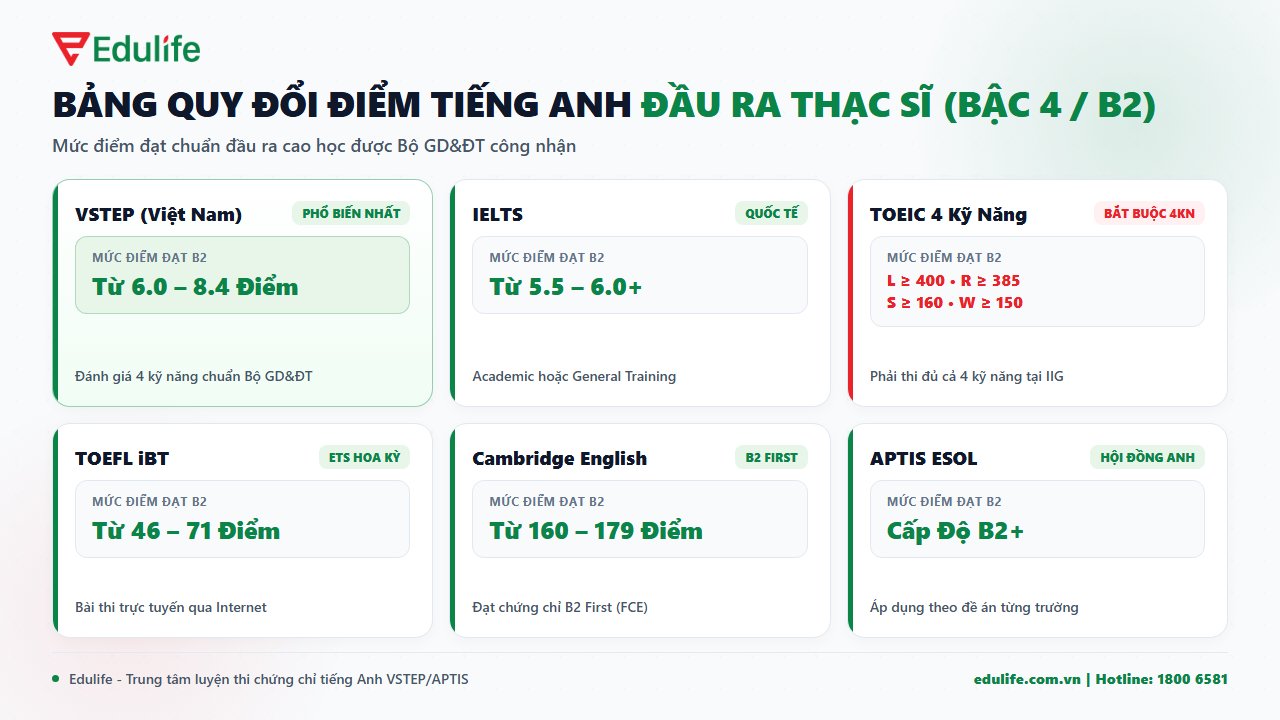 Edulife

BẢNG QUY ĐỔI ĐIỂM TIẾNG ANH ĐẦU RA THẠC SĨ (BẬC 4 / B2)

Mức điểm đạt chuẩn đầu ra cao học được Bộ GD&ĐT công nhận

VSTEP (Việt Nam)
PHỔ BIẾN NHẤT
MỨC ĐIỂM ĐẠT B2
Từ 6.0 – 8.4 Điểm
Đánh giá 4 kỹ năng chuẩn Bộ GD&ĐT

IELTS
QUỐC TẾ
MỨC ĐIỂM ĐẠT B2
Từ 5.5 – 6.0+
Academic hoặc General Training

TOEIC 4 Kỹ Năng
BẮT BUỘC 4KN
MỨC ĐIỂM ĐẠT B2
L ≥ 400 • R ≥ 385
S ≥ 160 • W ≥ 150
Phải thi đủ cả 4 kỹ năng tại IIG

TOEFL iBT
ETS HOA KỲ
MỨC ĐIỂM ĐẠT B2
Từ 46 – 71 Điểm
Bài thi trực tuyến qua Internet

Cambridge English
B2 FIRST
MỨC ĐIỂM ĐẠT B2
Từ 160 – 179 Điểm
Đạt chứng chỉ B2 First (FCE)

APTIS ESOL
HỘI ĐỒNG ANH
MỨC ĐIỂM ĐẠT B2
Cấp Độ B2+
Áp dụng theo đề án từng trường

• Edulife - Trung tâm luyện thi chứng chỉ tiếng Anh VSTEP/APTIS

edulife.com.vn | Hotline: 1800 6581